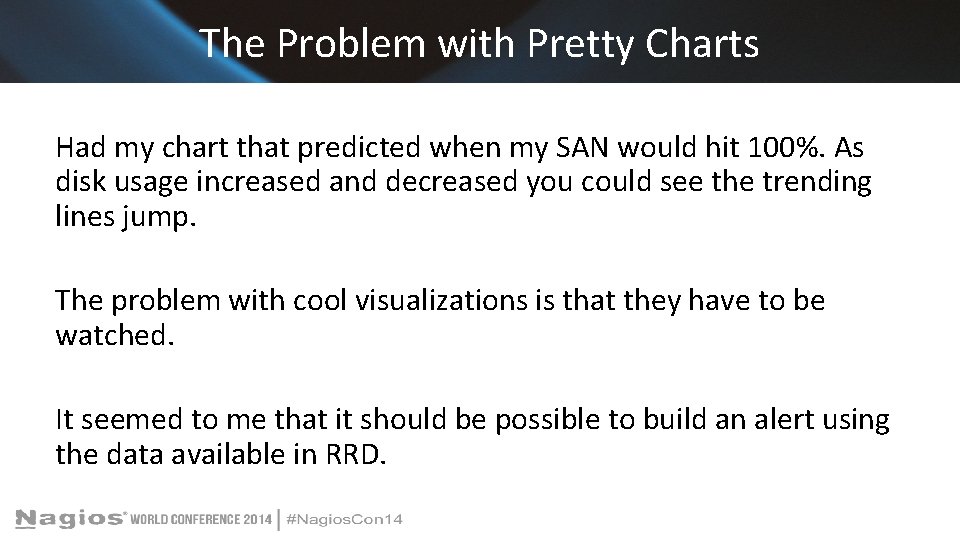 The Problem with Pretty Charts

Had my chart that predicted when my SAN would hit 100%. As disk usage increased and decreased you could see the trending lines jump.

The problem with cool visualizations is that they have to be watched.

It seemed to me that it should be possible to build an alert using the data available in RRD.

Nagios® WORLD CONFERENCE 2014 | #NagiosCon14